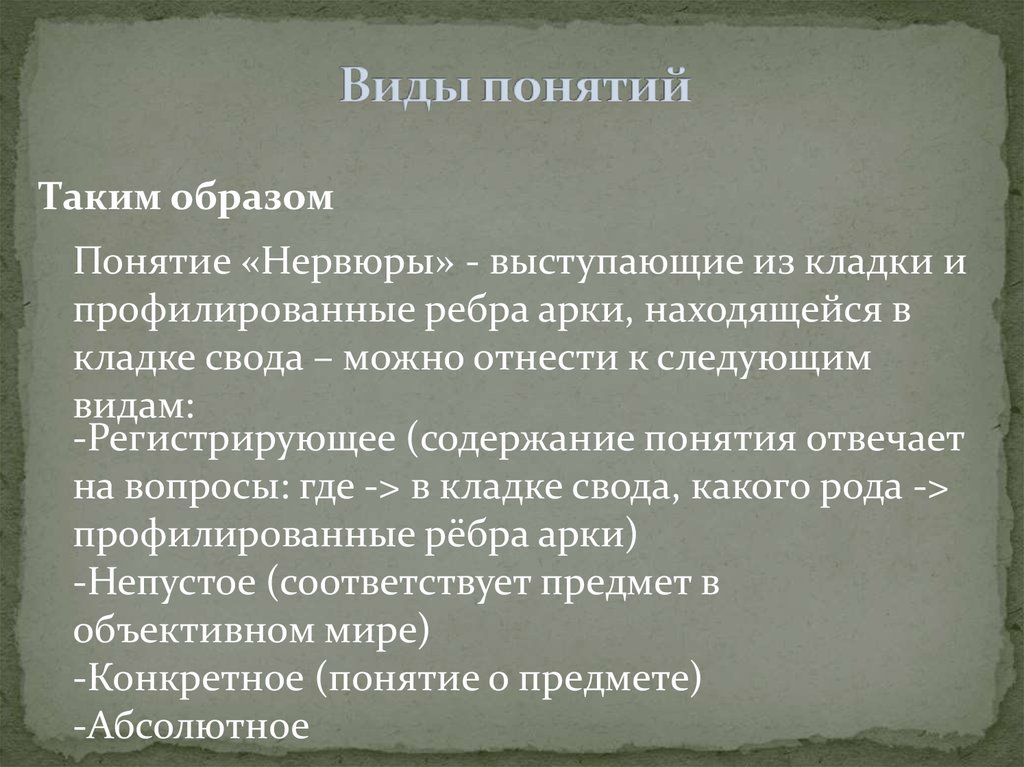 Виды понятий

Таким образом

Понятие «Нервюры» - выступающие из кладки и профилированные ребра арки, находящейся в кладке свода – можно отнести к следующим видам:
-Регистрирующее (содержание понятия отвечает на вопросы: где -> в кладке свода, какого рода -> профилированные рёбра арки)
-Непустое (соответствует предмет в объективном мире)
-Конкретное (понятие о предмете)
-Абсолютное